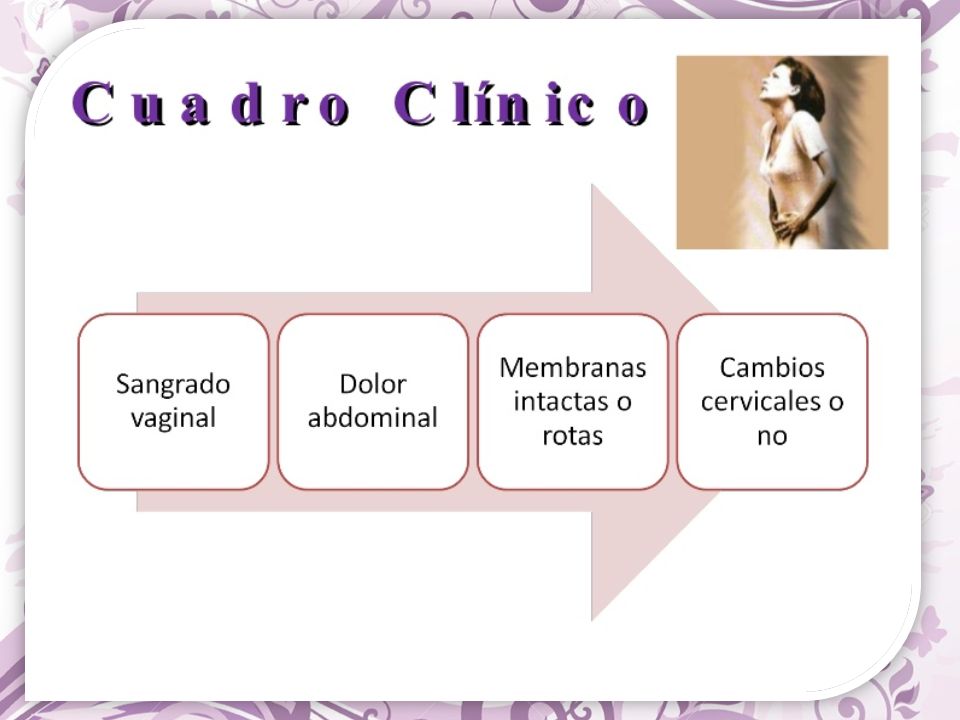 Cuadro Clínico

Sangrado vaginal

Dolor abdominal

Membranas intactas o rotas

Cambios cervicales o no